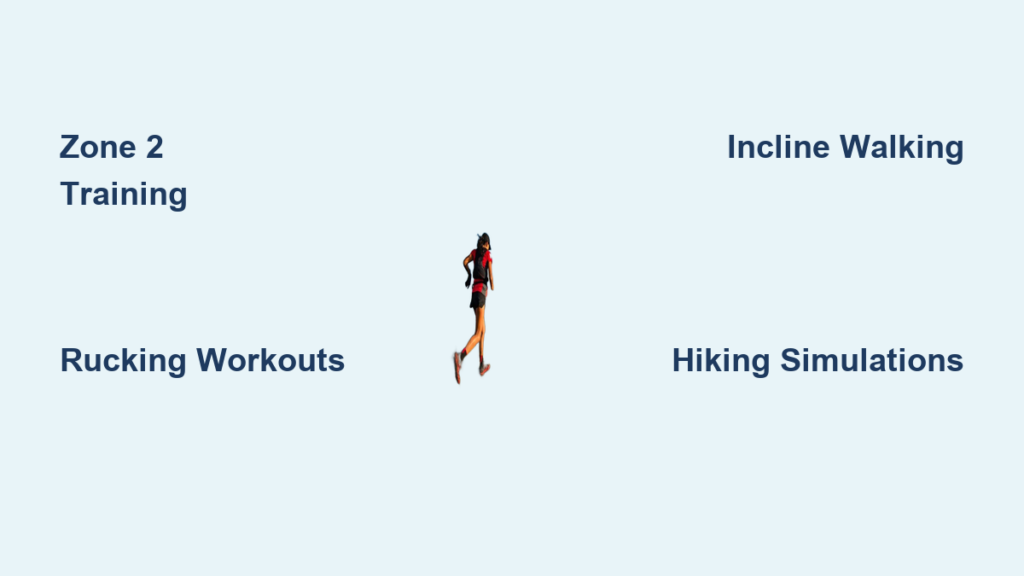 Zone 2 Training

Incline Walking

Rucking Workouts

Hiking Simulations